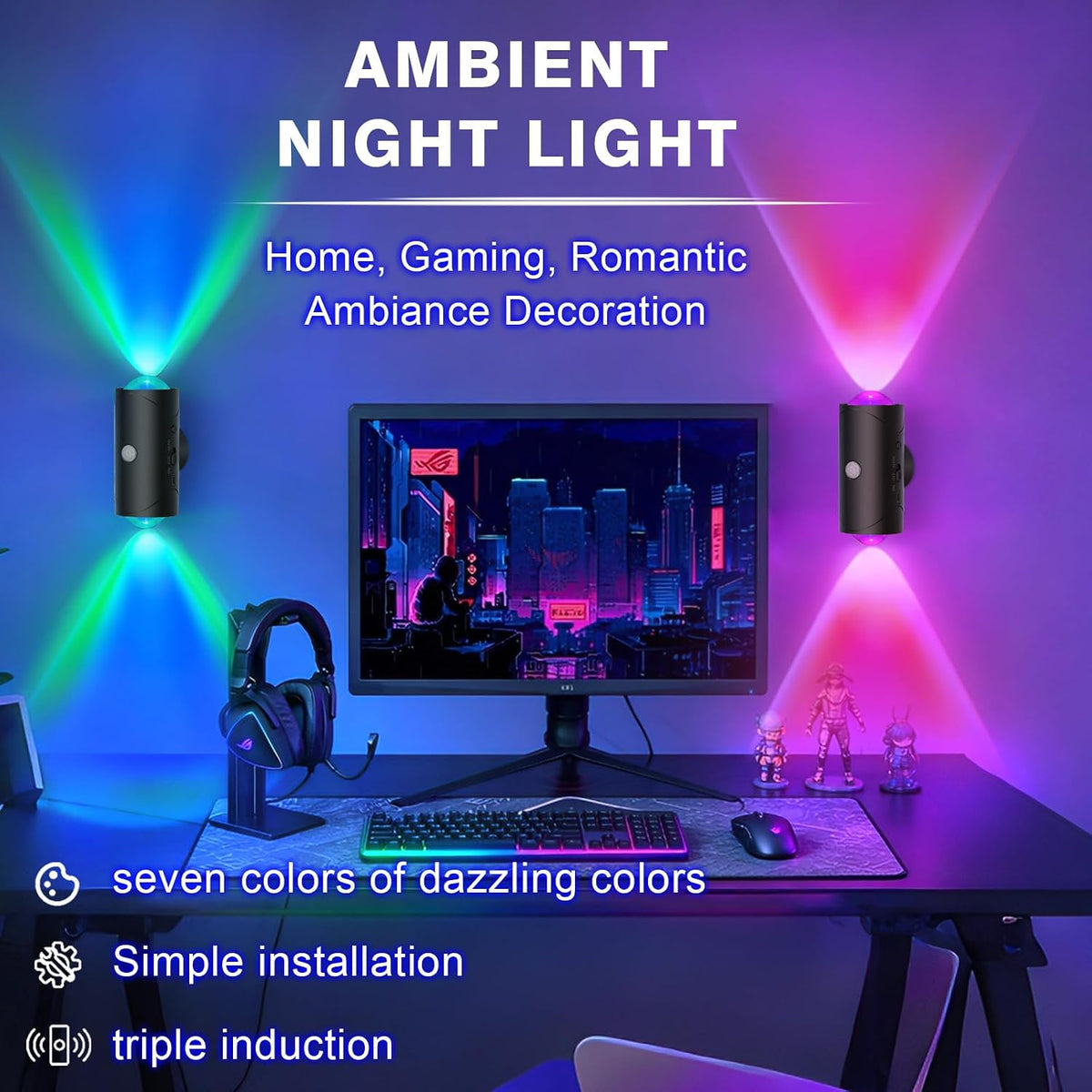 AMBIENT NIGHT LIGHT

Home, Gaming, Romantic Ambiance Decoration

seven colors of dazzling colors

Simple installation

triple induction